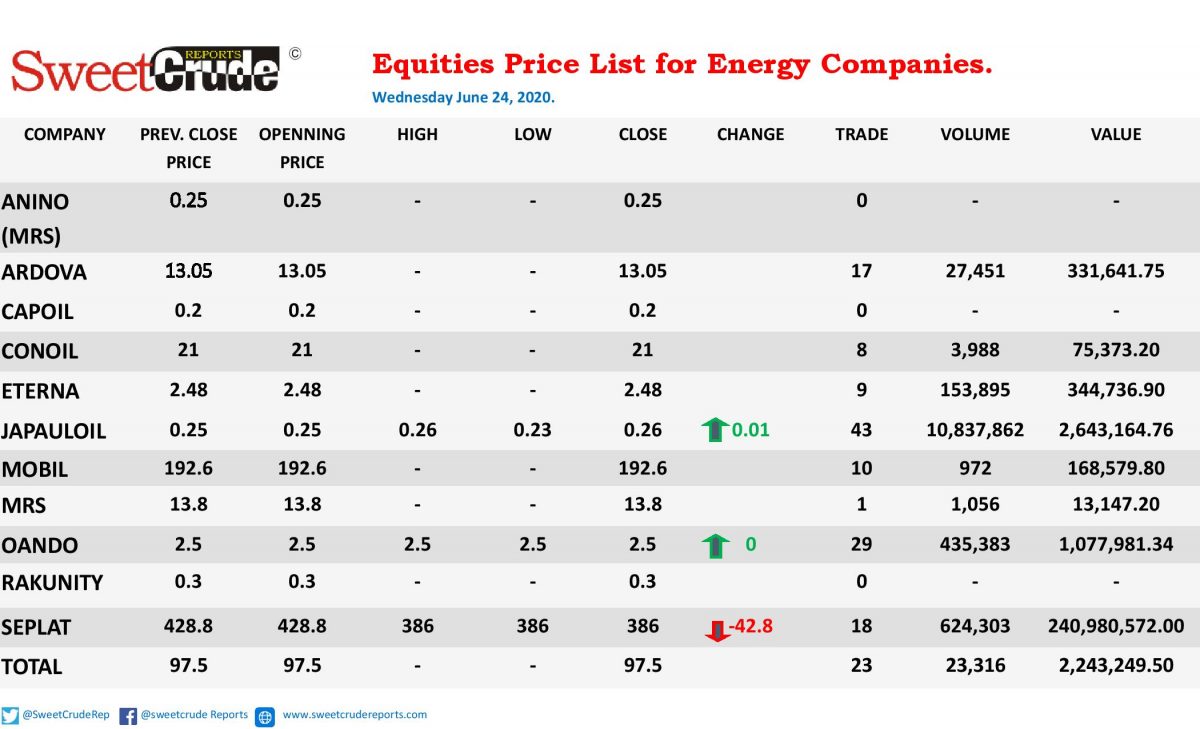 SweetCrude REPORTS ©

Equities Price List for Energy Companies.

Wednesday June 24, 2020.

| COMPANY | PREV. CLOSE PRICE | OPENNING PRICE | HIGH | LOW | CLOSE | CHANGE | TRADE | VOLUME | VALUE |
|---|---|---|---|---|---|---|---|---|---|
| ANINO (MRS) | 0.25 | 0.25 | - | - | 0.25 | | 0 | - | - |
| ARDOVA | 13.05 | 13.05 | - | - | 13.05 | | 17 | 27,451 | 331,641.75 |
| CAPOIL | 0.2 | 0.2 | - | - | 0.2 | | 0 | - | - |
| CONOIL | 21 | 21 | - | - | 21 | | 8 | 3,988 | 75,373.20 |
| ETERNA | 2.48 | 2.48 | - | - | 2.48 | | 9 | 153,895 | 344,736.90 |
| JAPAULOIL | 0.25 | 0.25 | 0.26 | 0.23 | 0.26 | 0.01 | 43 | 10,837,862 | 2,643,164.76 |
| MOBIL | 192.6 | 192.6 | - | - | 192.6 | | 10 | 972 | 168,579.80 |
| MRS | 13.8 | 13.8 | - | - | 13.8 | | 1 | 1,056 | 13,147.20 |
| OANDO | 2.5 | 2.5 | 2.5 | 2.5 | 2.5 | 0 | 29 | 435,383 | 1,077,981.34 |
| RAKUNITY | 0.3 | 0.3 | - | - | 0.3 | | 0 | - | - |
| SEPLAT | 428.8 | 428.8 | 386 | 386 | 386 | -42.8 | 18 | 624,303 | 240,980,572.00 |
| TOTAL | 97.5 | 97.5 | - | - | 97.5 | | 23 | 23,316 | 2,243,249.50 |

@SweetCrudeRep @sweetcrude Reports www.sweetcrudereports.com